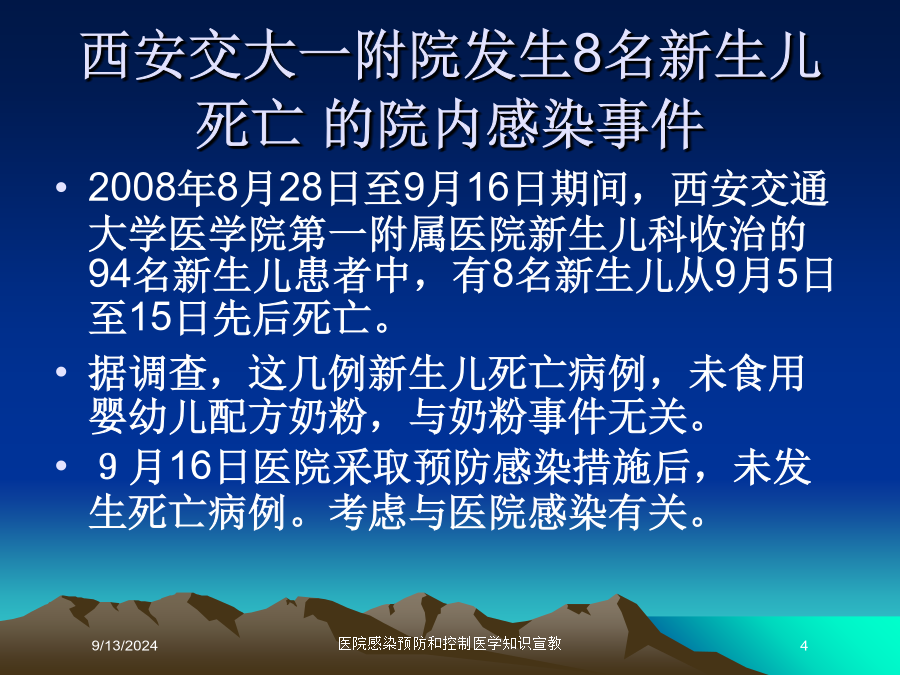 西安交大一附院发生8名新生儿死亡 的院内感染事件

• 2008年8月28日至9月16日期间，西安交通大学医学院第一附属医院新生儿科收治的94名新生儿患者中，有8名新生儿从9月5日至15日先后死亡。

• 据调查，这几例新生儿死亡病例，未食用婴幼儿配方奶粉，与奶粉事件无关。

• 9 月16日医院采取预防感染措施后，未发生死亡病例。考虑与医院感染有关。

9/13/2024 医院感染预防和控制医学知识宣教 4